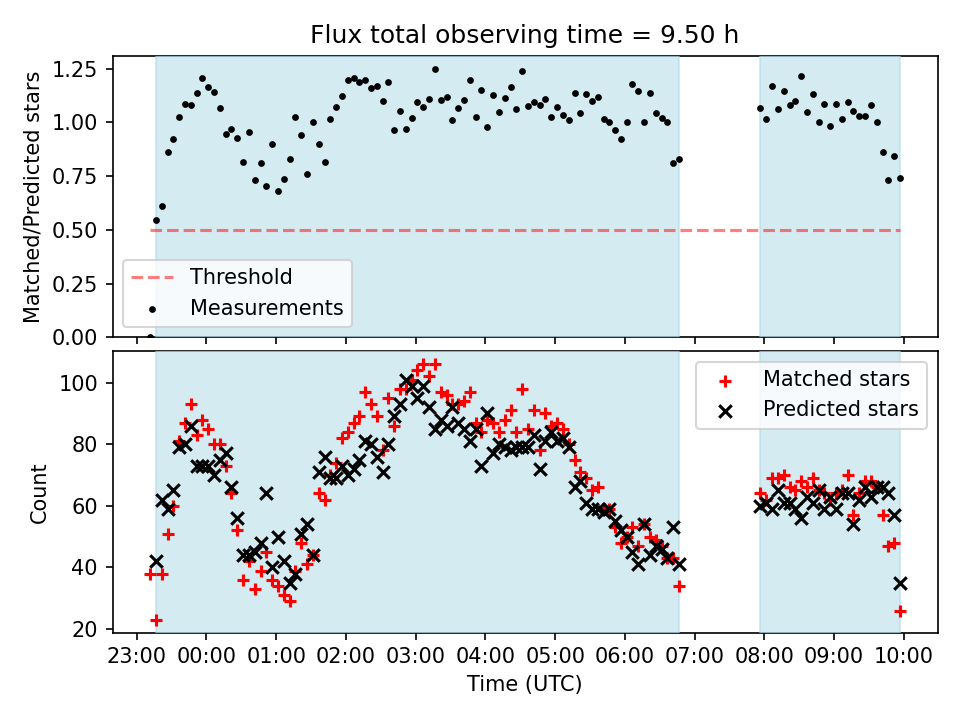 Flux total observing time = 9.50 h

Matched/Predicted stars

1.25
1.00
0.75
0.50
0.25
0.00

Threshold
Measurements

Count

100
80
60
40
20

Matched stars
Predicted stars

23:00 00:00 01:00 02:00 03:00 04:00 05:00 06:00 07:00 08:00 09:00 10:00

Time (UTC)